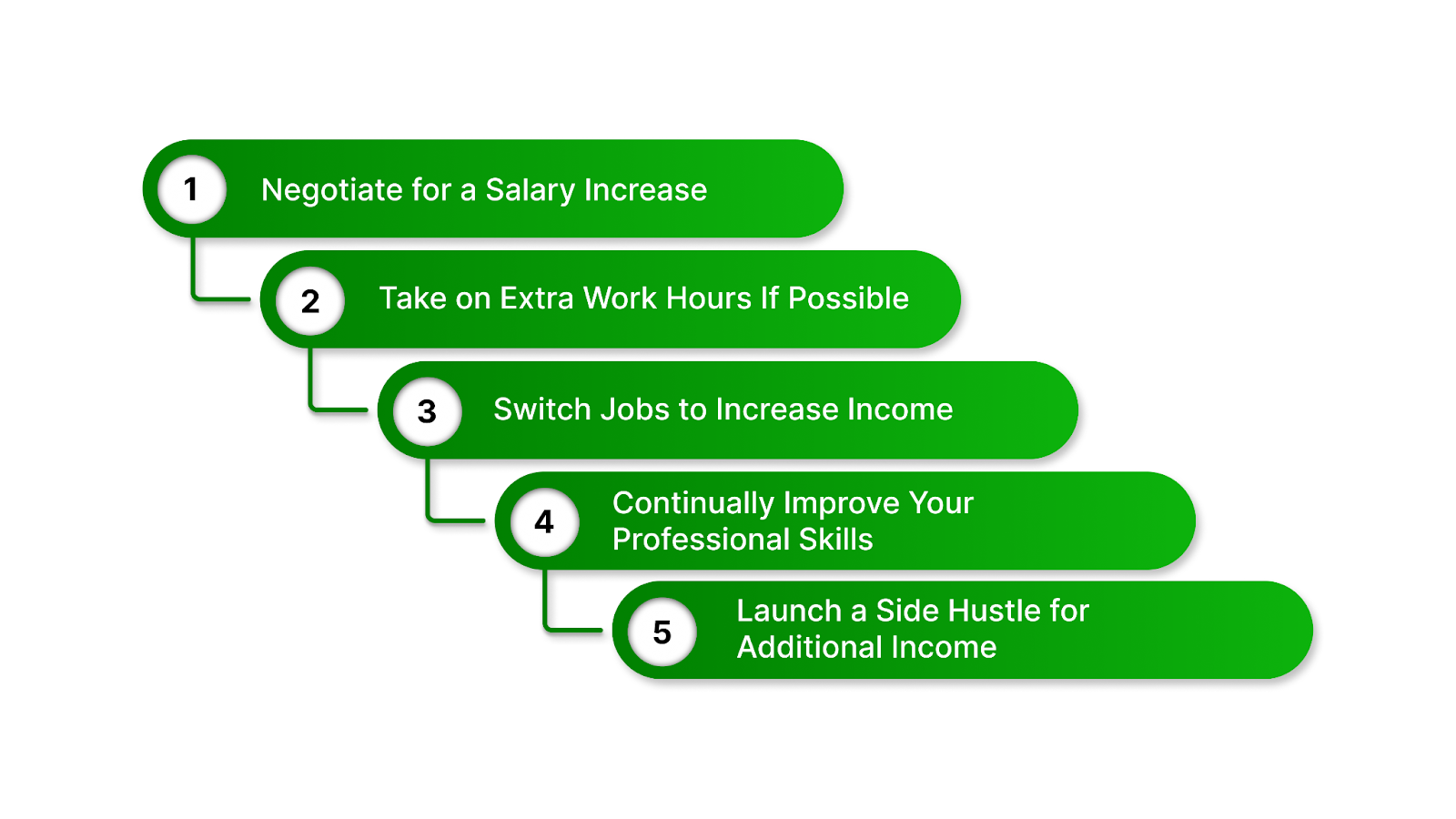 1 Negotiate for a Salary Increase

2 Take on Extra Work Hours If Possible

3 Switch Jobs to Increase Income

4 Continually Improve Your Professional Skills

5 Launch a Side Hustle for Additional Income